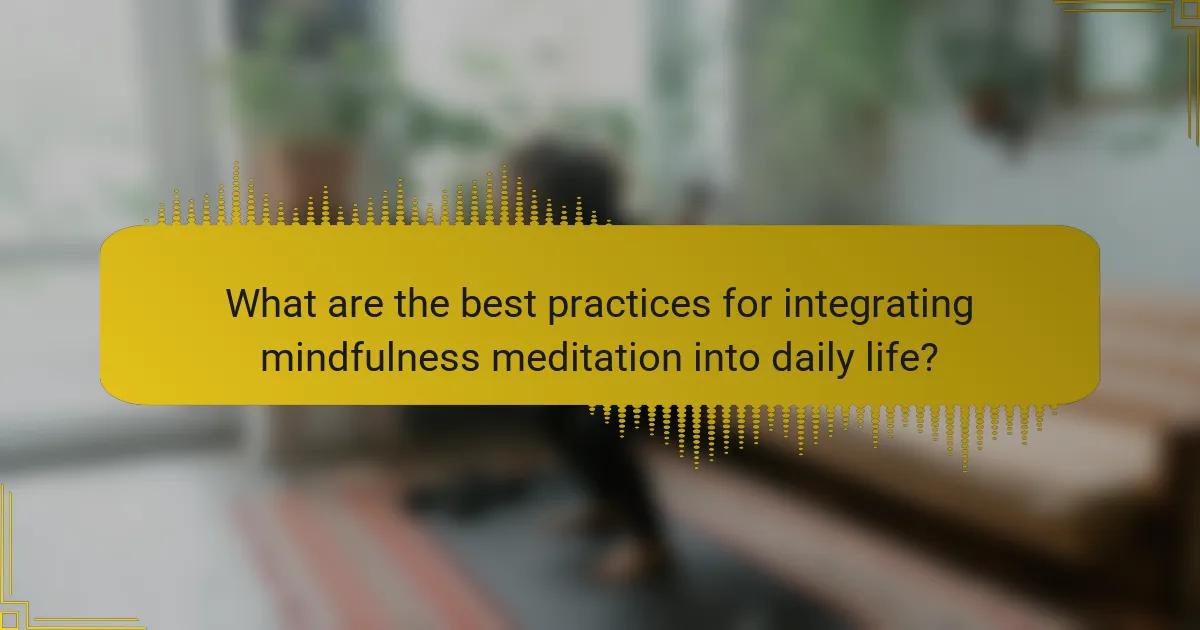 What are the best practices for integrating mindfulness meditation into daily life?